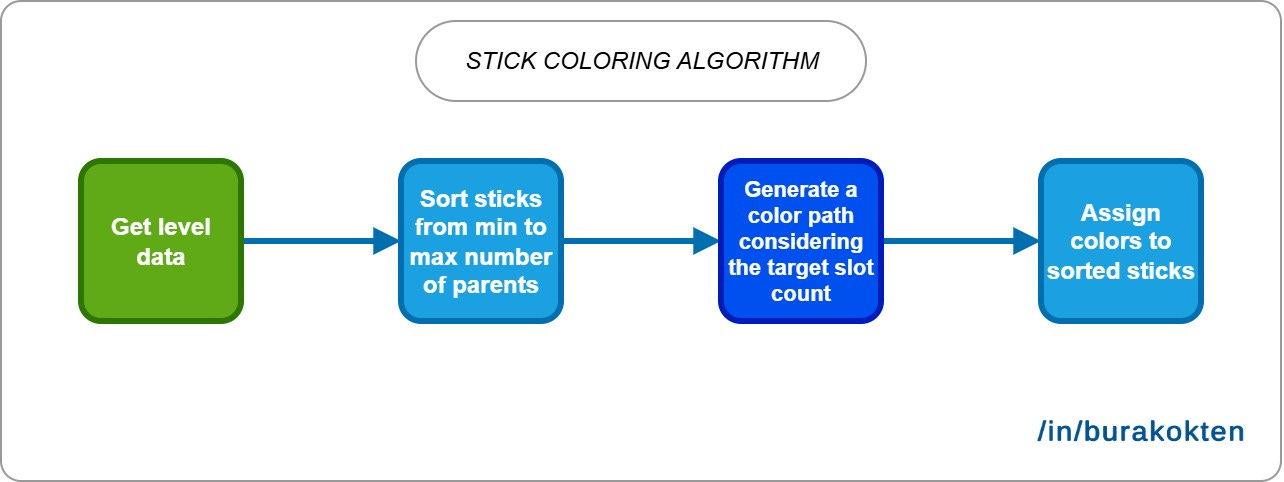 STICK COLORING ALGORITHM

Get level data

Sort sticks from min to max number of parents

Generate a color path considering the target slot count

Assign colors to sorted sticks

/in/burakokten